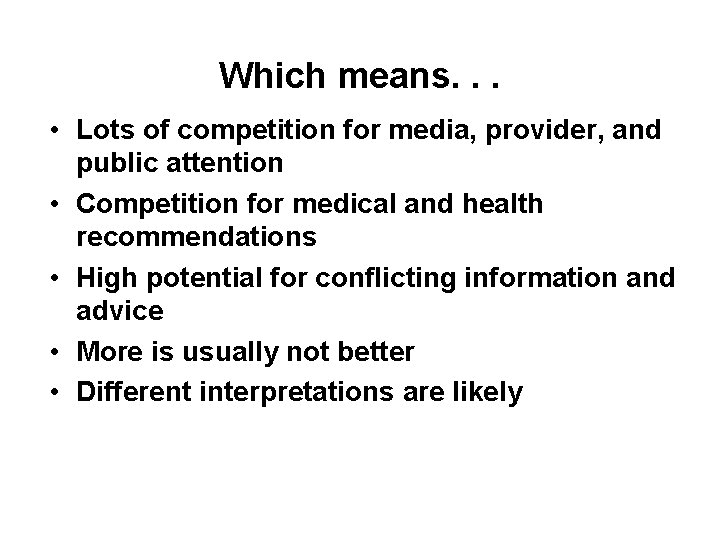 Which means. . .

• Lots of competition for media, provider, and public attention
• Competition for medical and health recommendations
• High potential for conflicting information and advice
• More is usually not better
• Different interpretations are likely